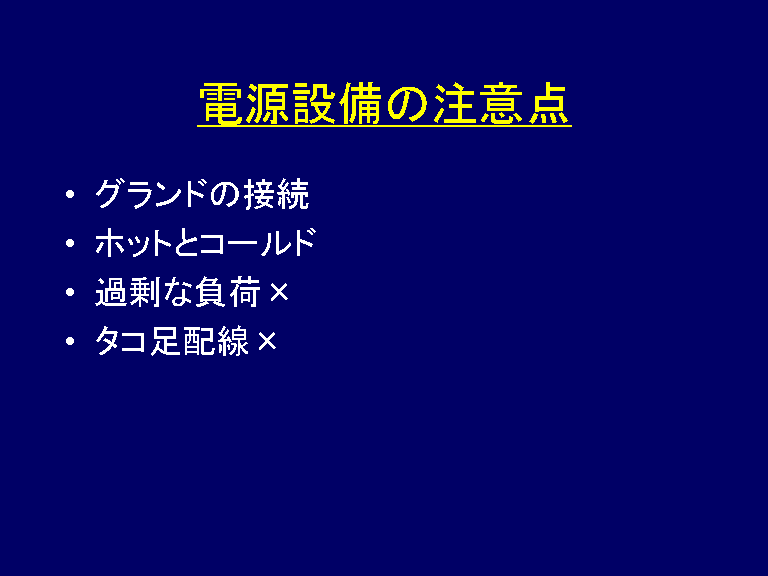 電源設備の注意点

• グランドの接続
• ホットとコールド
• 過剰な負荷 ×
• タコ足配線 ×